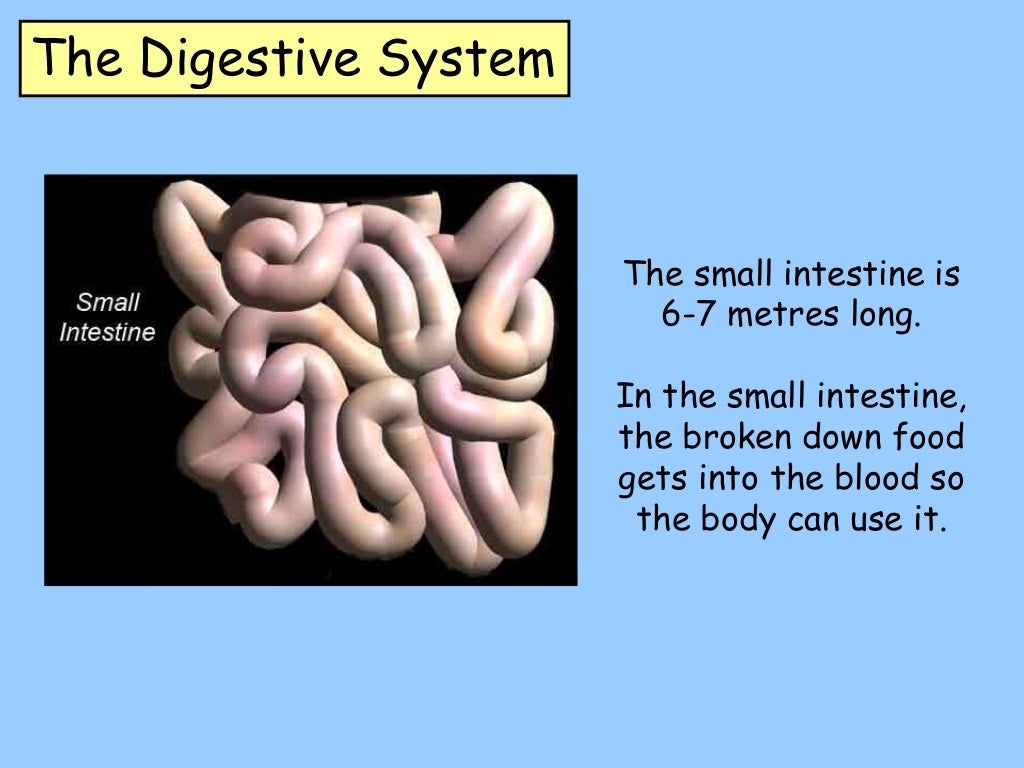 The Digestive System

Small Intestine

The small intestine is 6-7 metres long.

In the small intestine, the broken down food gets into the blood so the body can use it.